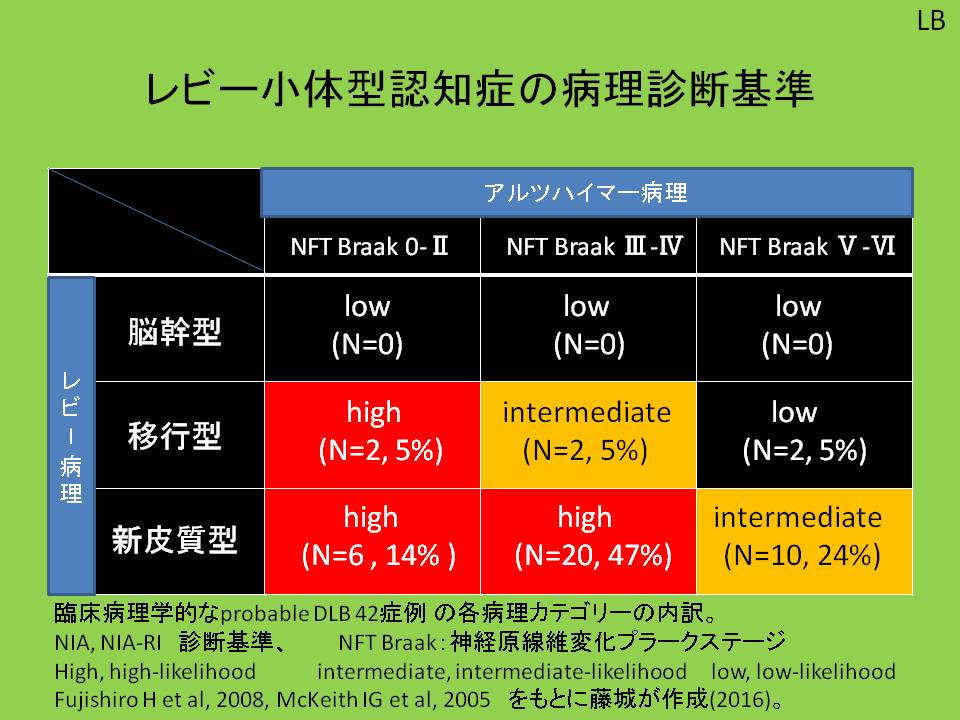 LB

レビー小体型認知症の病理診断基準

| | | アルツハイマー病理 | | |
|---|---|---|---|---|
| | | NFT Braak 0-Ⅱ | NFT Braak Ⅲ-Ⅳ | NFT Braak Ⅴ-Ⅵ |
| レビー病理 | 脳幹型 | low (N=0) | low (N=0) | low (N=0) |
| | 移行型 | high (N=2, 5%) | intermediate (N=2, 5%) | low (N=2, 5%) |
| | 新皮質型 | high (N=6 , 14% ) | high (N=20, 47%) | intermediate (N=10, 24%) |

臨床病理学的なprobable DLB 42症例 の各病理カテゴリーの内訳。
NIA, NIA-RI 診断基準、 NFT Braak : 神経原線維変化プラークステージ
High, high-likelihood intermediate, intermediate-likelihood low, low-likelihood
Fujishiro H et al, 2008, McKeith IG et al, 2005 をもとに藤城が作成(2016)。